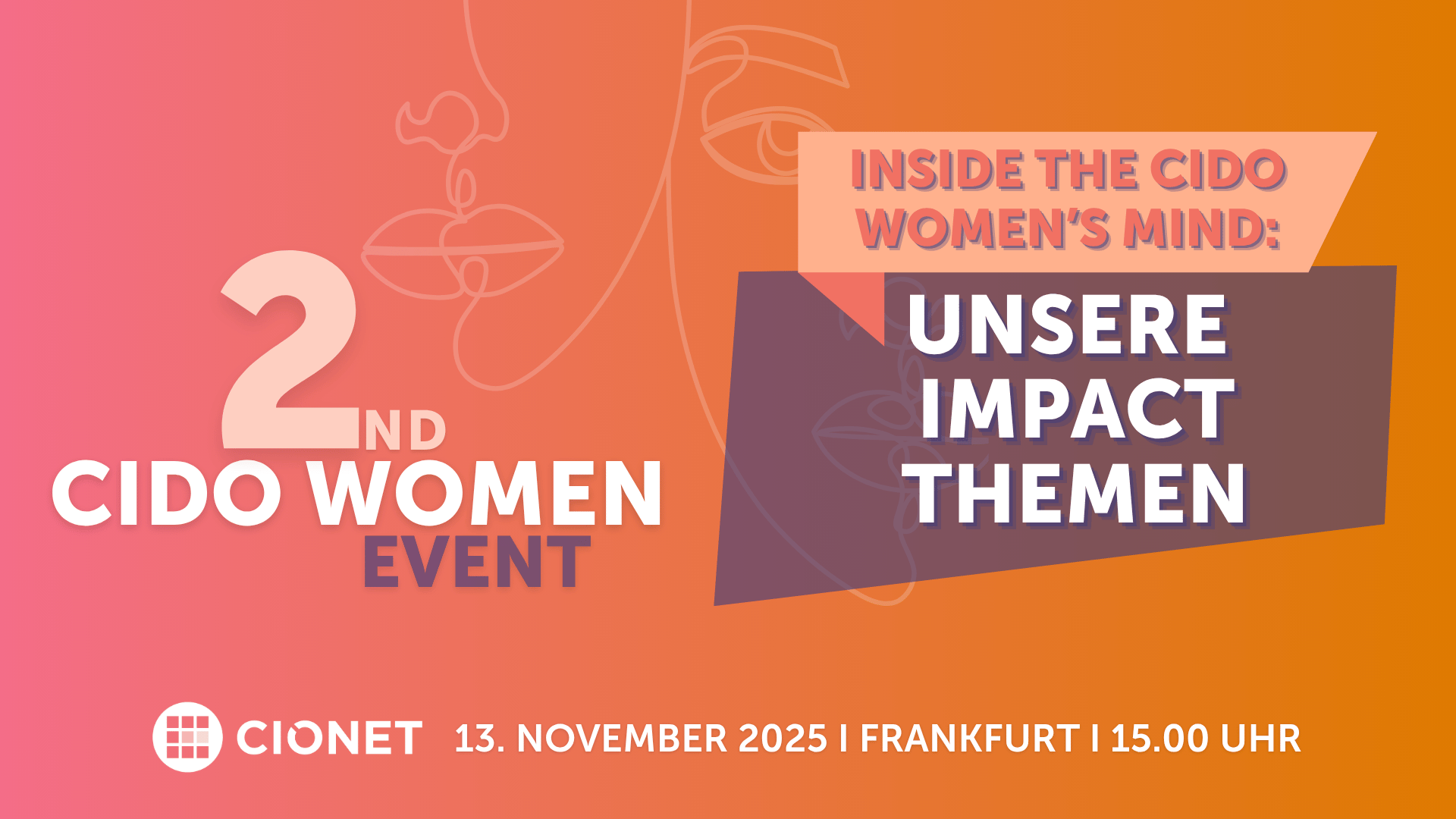 2ND
CIDO WOMEN
EVENT

INSIDE THE CIDO WOMEN'S MIND:

UNSERE IMPACT THEMEN

CIONET 13. NOVEMBER 2025 I FRANKFURT I 15.00 UHR